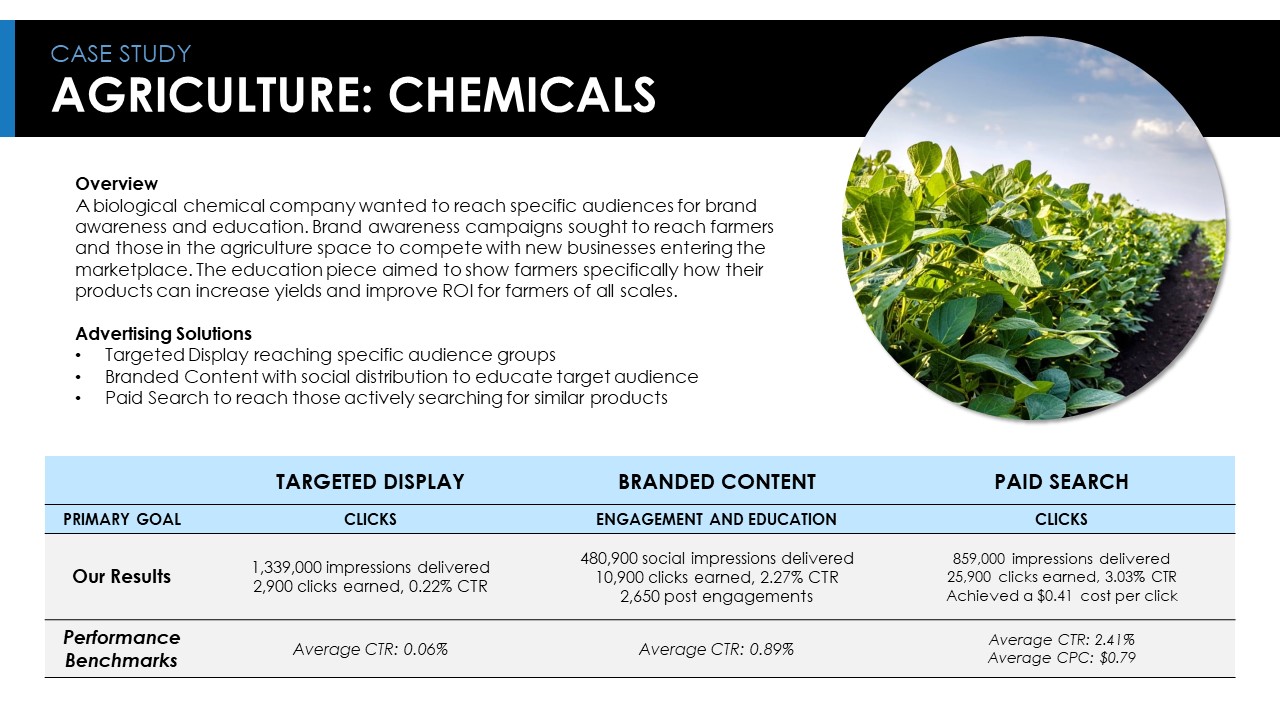 CASE STUDY
AGRICULTURE: CHEMICALS

Overview
A biological chemical company wanted to reach specific audiences for brand awareness and education. Brand awareness campaigns sought to reach farmers and those in the agriculture space to compete with new businesses entering the marketplace. The education piece aimed to show farmers specifically how their products can increase yields and improve ROI for farmers of all scales.

Advertising Solutions
• Targeted Display reaching specific audience groups
• Branded Content with social distribution to educate target audience
• Paid Search to reach those actively searching for similar products

| | TARGETED DISPLAY | BRANDED CONTENT | PAID SEARCH |
|---|---|---|---|
| PRIMARY GOAL | CLICKS | ENGAGEMENT AND EDUCATION | CLICKS |
| Our Results | 1,339,000 impressions delivered 2,900 clicks earned, 0.22% CTR | 480,900 social impressions delivered 10,900 clicks earned, 2.27% CTR 2,650 post engagements | 859,000 impressions delivered 25,900 clicks earned, 3.03% CTR Achieved a $0.41 cost per click |
| Performance Benchmarks | Average CTR: 0.06% | Average CTR: 0.89% | Average CTR: 2.41% Average CPC: $0.79 |